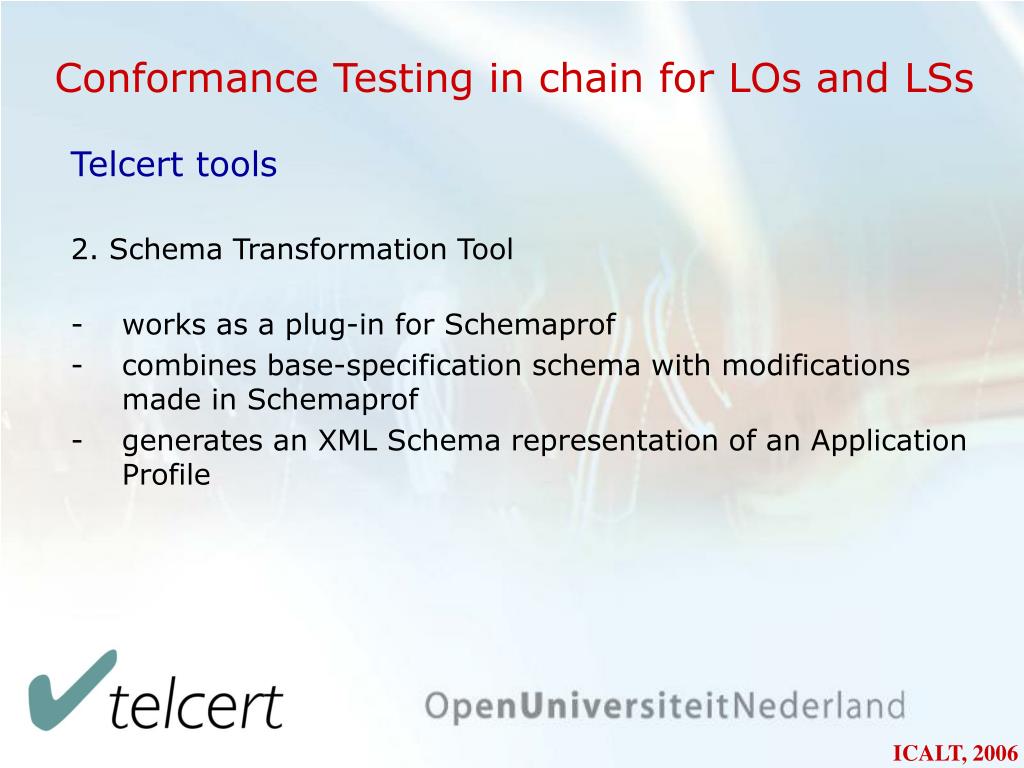 Conformance Testing in chain for LOs and LSs

Telcert tools

2. Schema Transformation Tool

- works as a plug-in for Schemaprof
- combines base-specification schema with modifications made in Schemaprof
- generates an XML Schema representation of an Application Profile

telcert

OpenUniversiteitNederland

ICALT, 2006